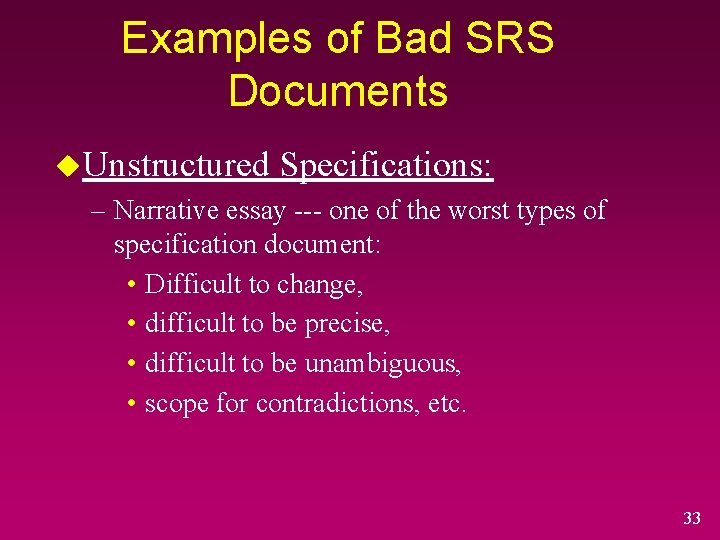 Examples of Bad SRS Documents

Unstructured Specifications:

– Narrative essay --- one of the worst types of specification document:

• Difficult to change,
• difficult to be precise,
• difficult to be unambiguous,
• scope for contradictions, etc.

33